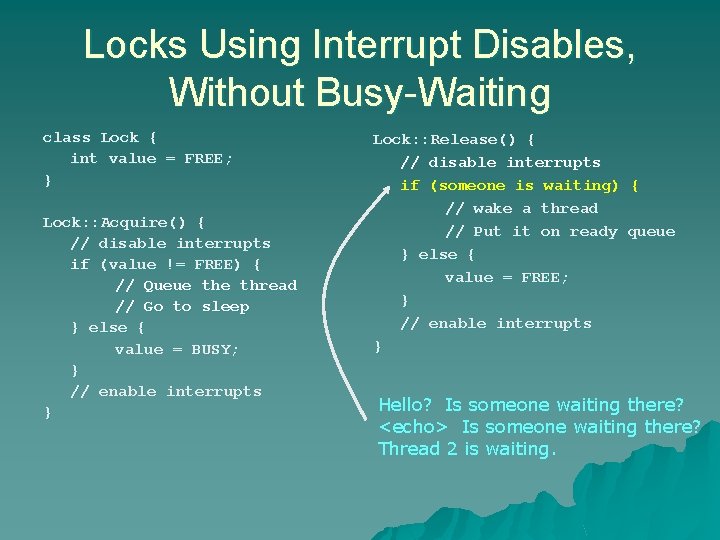 Locks Using Interrupt Disables, Without Busy-Waiting

class Lock {
    int value = FREE;
}

Lock::Acquire() {
    // disable interrupts
    if (value != FREE) {
        // Queue the thread
        // Go to sleep
    } else {
        value = BUSY;
    }
    // enable interrupts
}

Lock::Release() {
    // disable interrupts
    if (someone is waiting) {
        // wake a thread
        // Put it on ready queue
    } else {
        value = FREE;
    }
    // enable interrupts
}

Hello? Is someone waiting there?
<echo> Is someone waiting there?
Thread 2 is waiting.